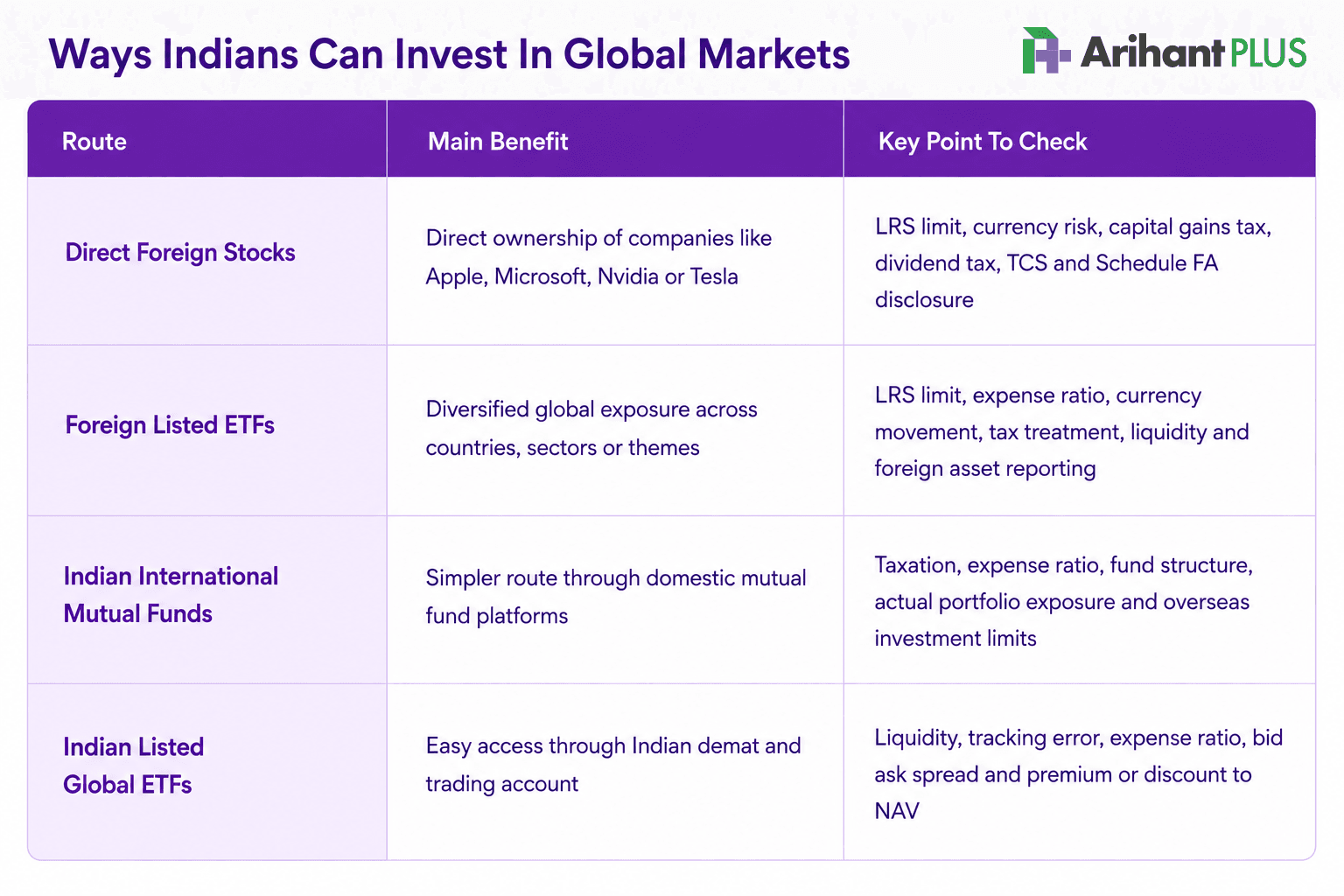 Ways Indians Can Invest In Global Markets

Arihant PLUS

| Route | Main Benefit | Key Point To Check |
|---|---|---|
| Direct Foreign Stocks | Direct ownership of companies like Apple, Microsoft, Nvidia or Tesla | LRS limit, currency risk, capital gains tax, dividend tax, TCS and Schedule FA disclosure |
| Foreign Listed ETFs | Diversified global exposure across countries, sectors or themes | LRS limit, expense ratio, currency movement, tax treatment, liquidity and foreign asset reporting |
| Indian International Mutual Funds | Simpler route through domestic mutual fund platforms | Taxation, expense ratio, fund structure, actual portfolio exposure and overseas investment limits |
| Indian Listed Global ETFs | Easy access through Indian demat and trading account | Liquidity, tracking error, expense ratio, bid ask spread and premium or discount to NAV |